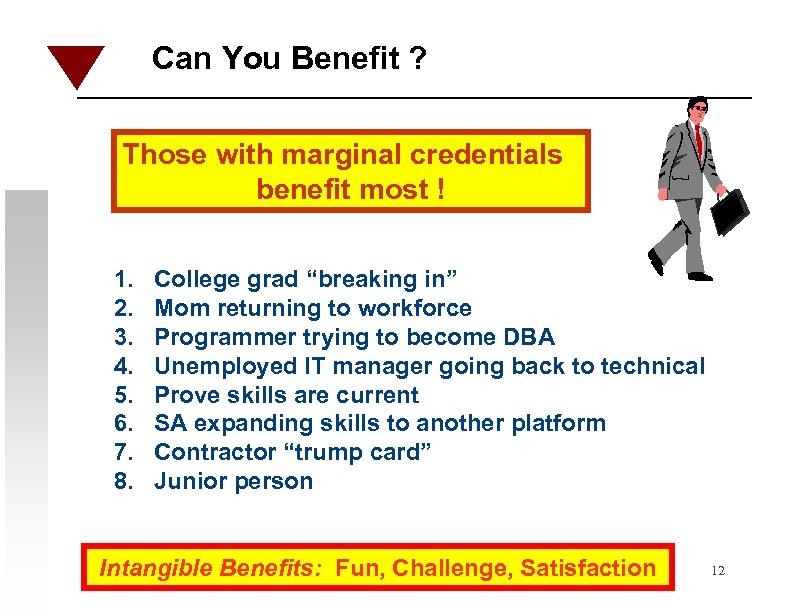 Can You Benefit ?

Those with marginal credentials benefit most !

1. College grad “breaking in”
2. Mom returning to workforce
3. Programmer trying to become DBA
4. Unemployed IT manager going back to technical
5. Prove skills are current
6. SA expanding skills to another platform
7. Contractor “trump card”
8. Junior person

Intangible Benefits: Fun, Challenge, Satisfaction

12